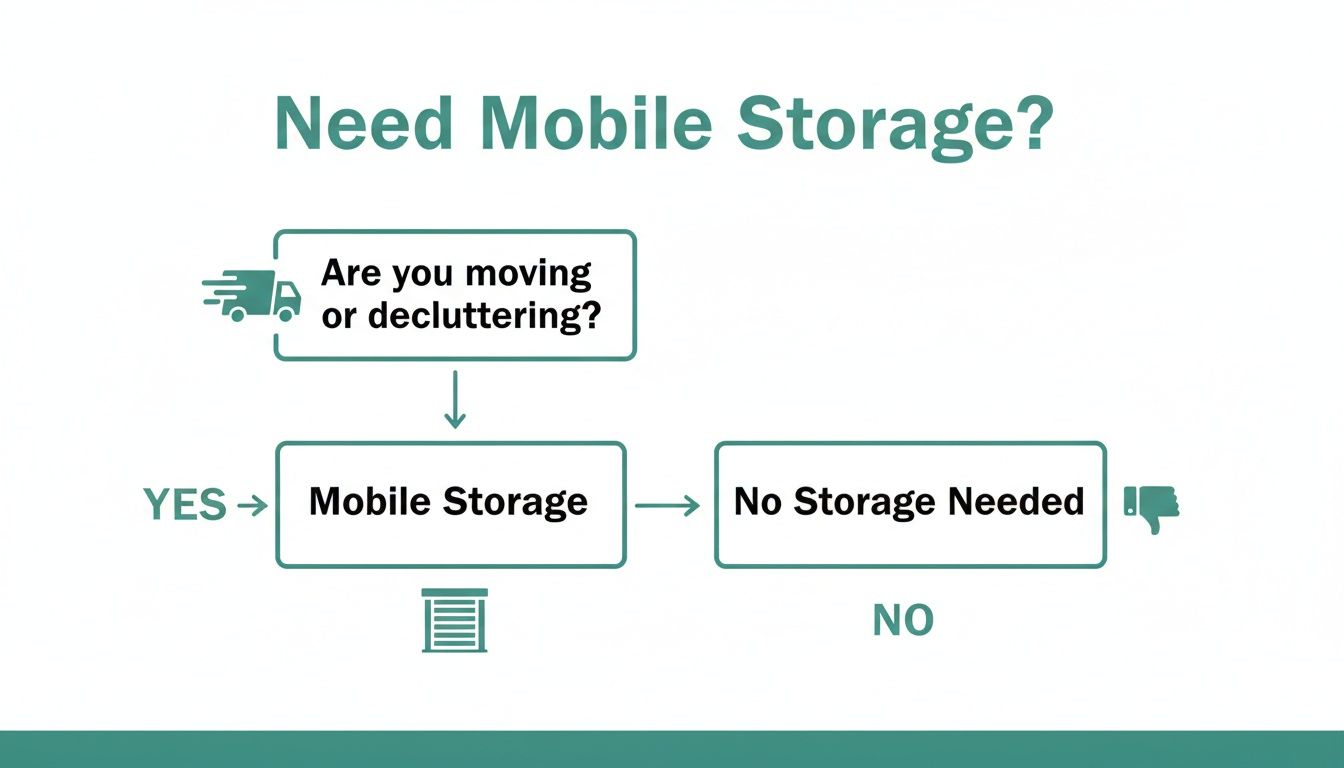 Need Mobile Storage?

Are you moving or decluttering?

YES

Mobile Storage

No Storage Needed

NO